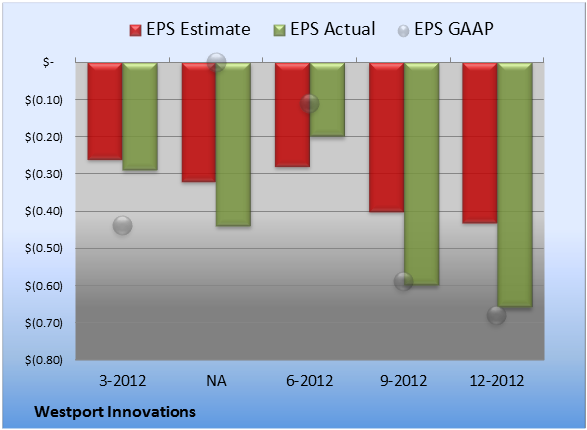 EPS Estimate EPS Actual EPS GAAP

$-
$(0.10)
$(0.20)
$(0.30)
$(0.40)
$(0.50)
$(0.60)
$(0.70)
$(0.80)

3-2012
NA
6-2012
9-2012
12-2012

Westport Innovations